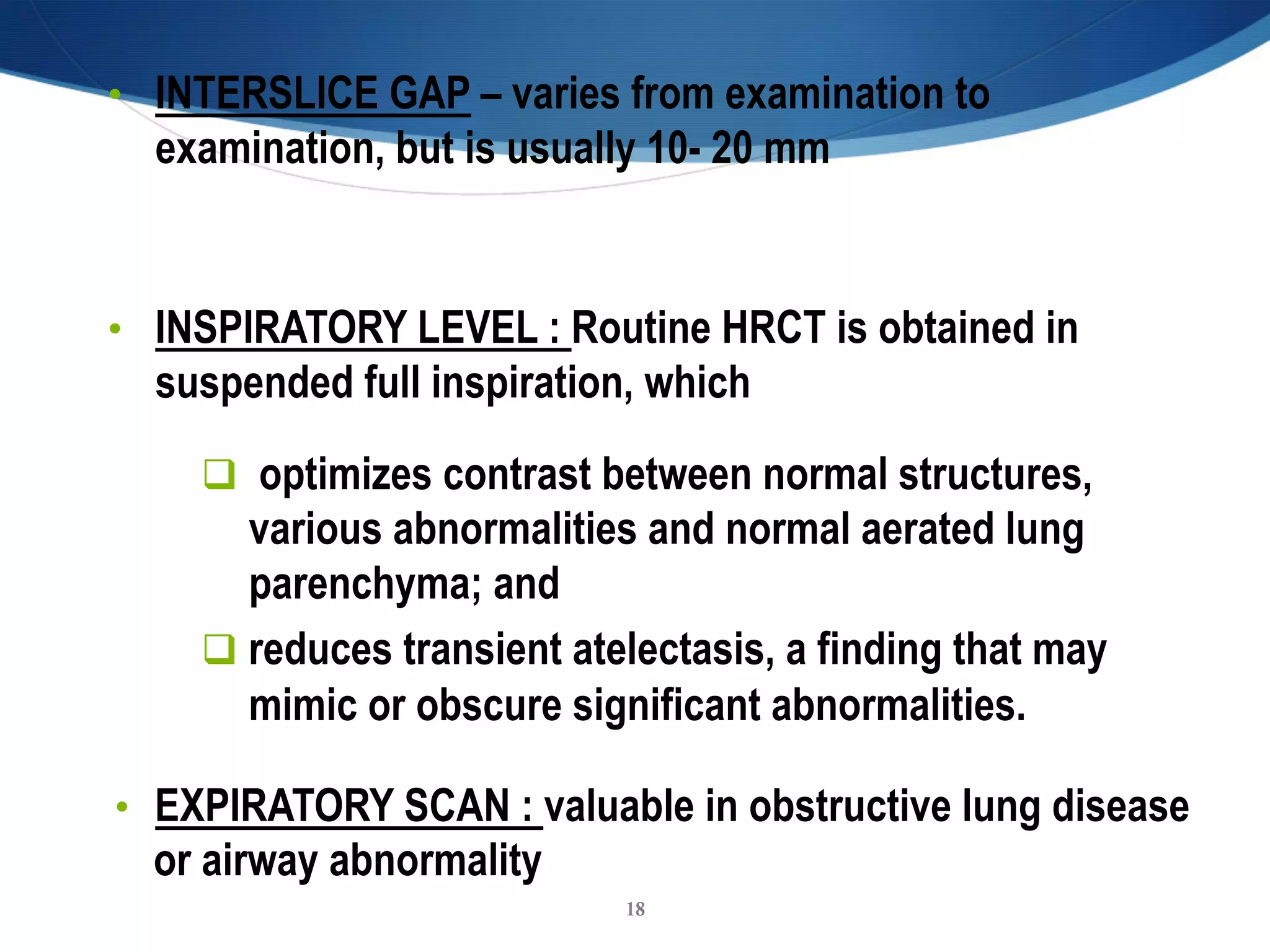 • INTERSLICE GAP – varies from examination to examination, but is usually 10- 20 mm

• INSPIRATORY LEVEL : Routine HRCT is obtained in suspended full inspiration, which

❑ optimizes contrast between normal structures, various abnormalities and normal aerated lung parenchyma; and

❑ reduces transient atelectasis, a finding that may mimic or obscure significant abnormalities.

• EXPIRATORY SCAN : valuable in obstructive lung disease or airway abnormality

18